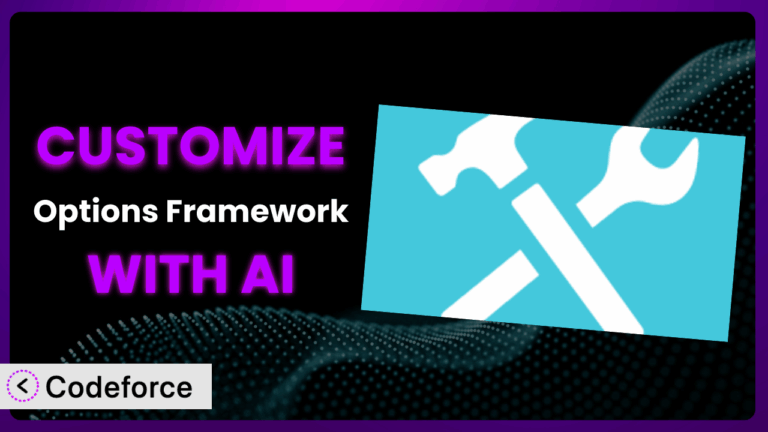 CUSTOMIZE
Options Framework
WITH AI

Codeforce